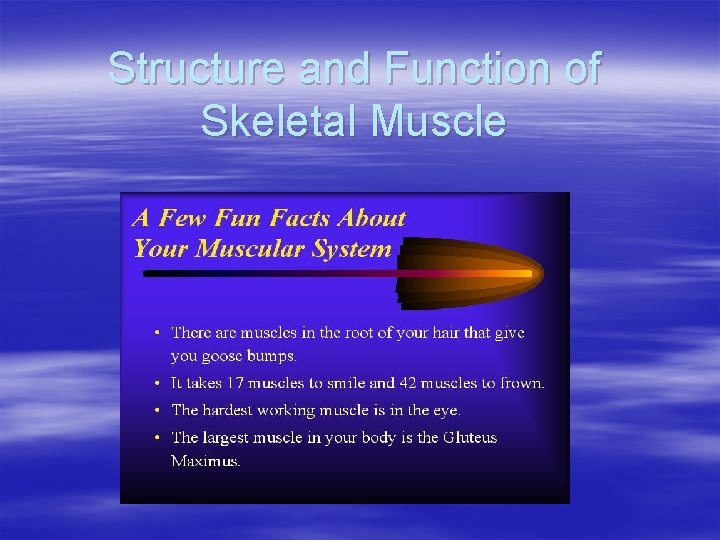 Structure and Function of Skeletal Muscle

A Few Fun Facts About Your Muscular System

• There are muscles in the root of your hair that give you goose bumps.
• It takes 17 muscles to smile and 42 muscles to frown.
• The hardest working muscle is in the eye.
• The largest muscle in your body is the Gluteus Maximus.